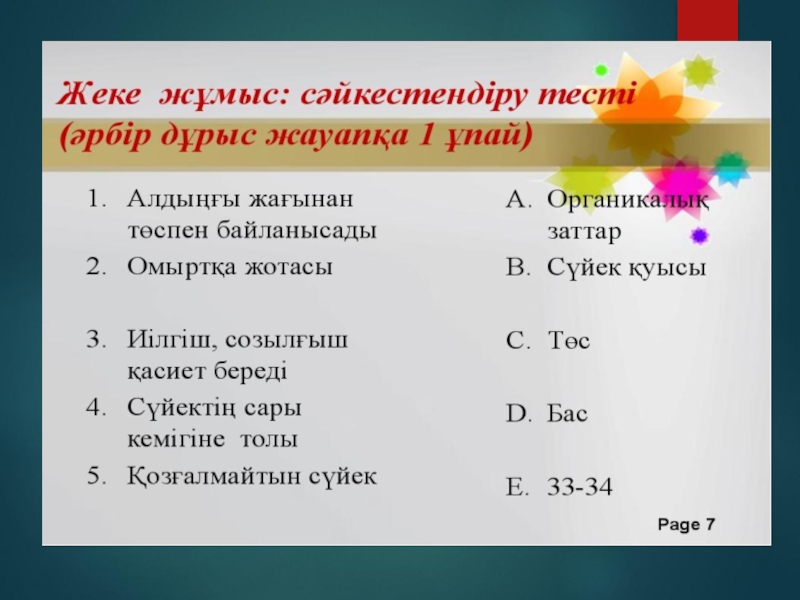 Жеке жұмыс: сәйкестендіру тесті (әрбір дұрыс жауапқа 1 ұпай)

1. Алдыңғы жағынан төспен байланысады
2. Омыртқа жотасы
3. Иілгіш, созылғыш қасиет береді
4. Сүйектің сары кемігіне толы
5. Қозғалмайтын сүйек

A. Органикалық заттар
B. Сүйек қуысы
C. Төс
D. Бас
E. 33-34

Page 7